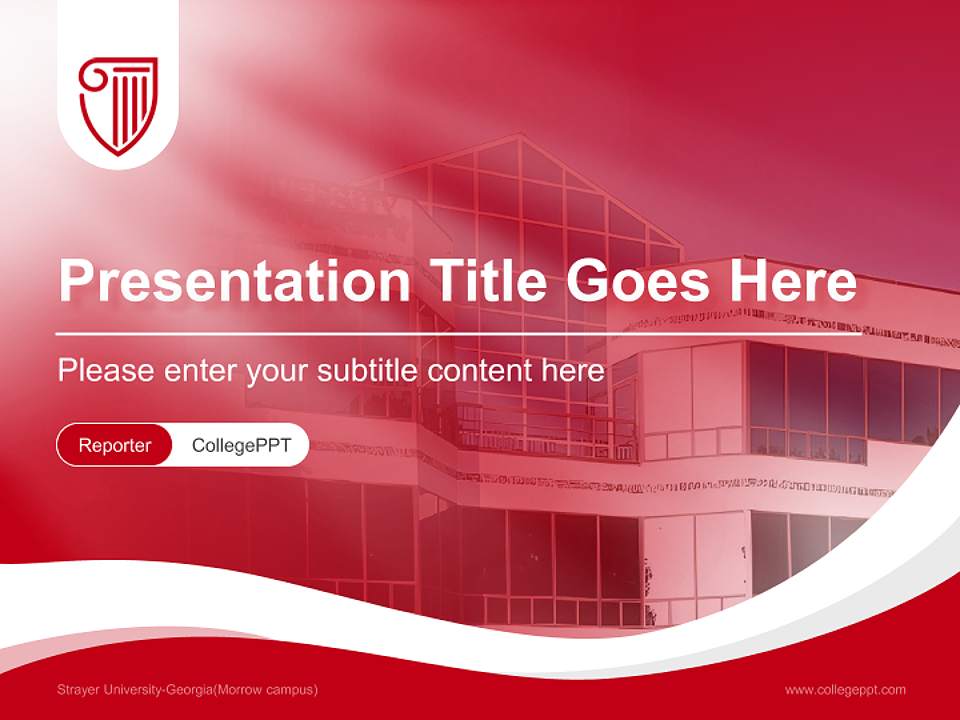 Presentation Title Goes Here

Please enter your subtitle content here

Reporter CollegePPT

Strayer University-Georgia(Morrow campus)

www.collegeppt.com